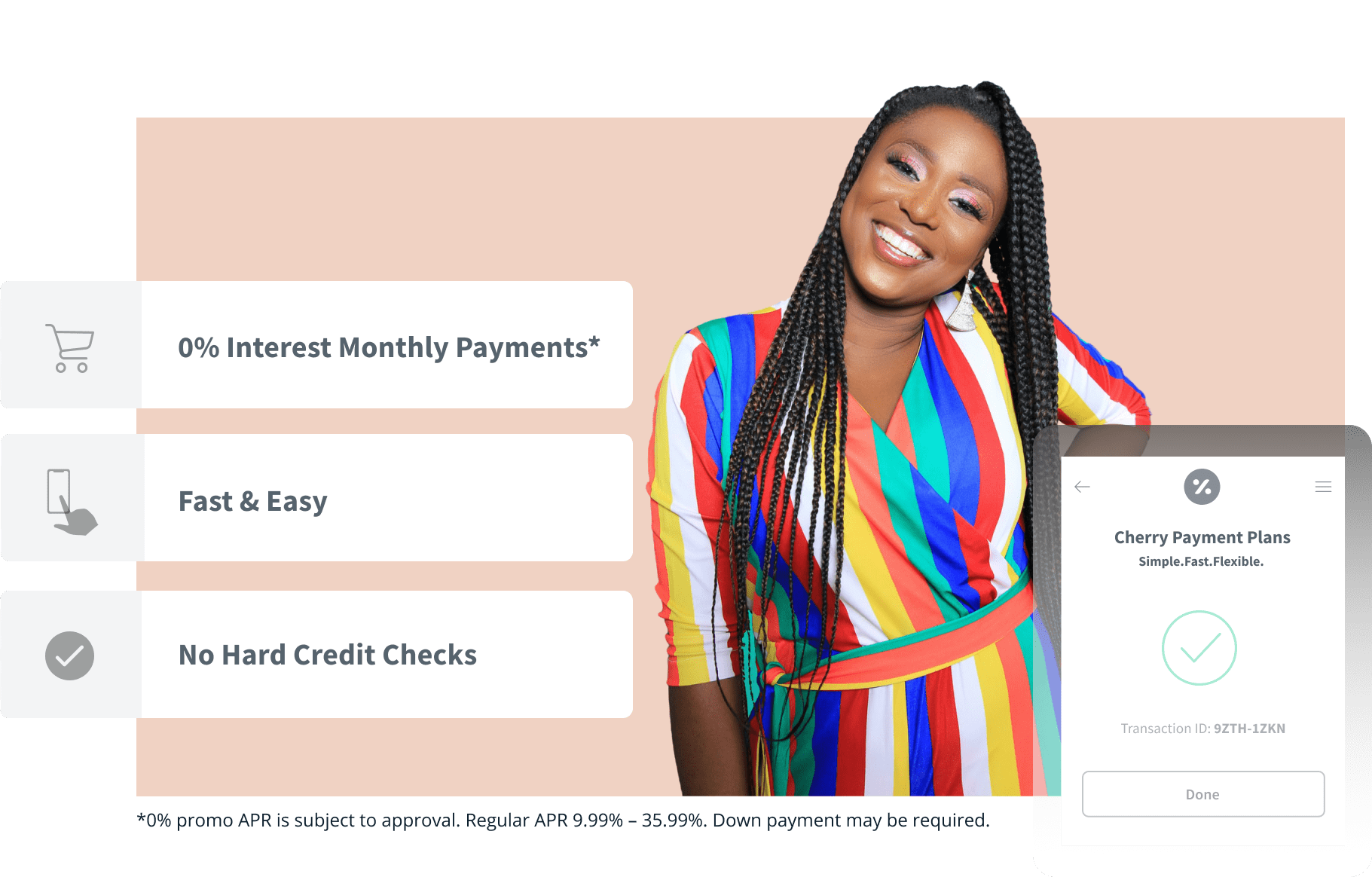 0% Interest Monthly Payments*

Fast & Easy

No Hard Credit Checks

Cherry Payment Plans
Simple.Fast.Flexible.

Transaction ID: 9ZTH-1ZKN

Done

*0% promo APR is subject to approval. Regular APR 9.99% – 35.99%. Down payment may be required.